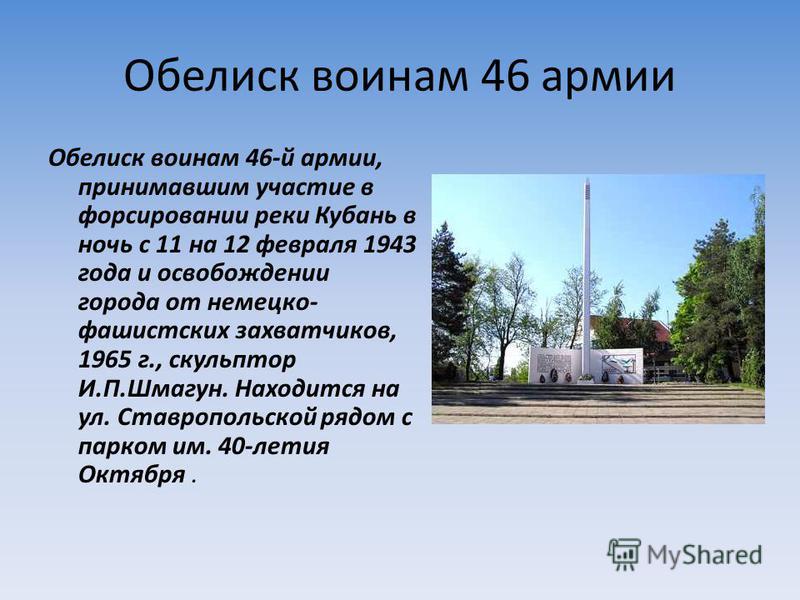 Обелиск воинам 46 армии

Обелиск воинам 46-й армии, принимавшим участие в форсировании реки Кубань в ночь с 11 на 12 февраля 1943 года и освобождении города от немецко-фашистских захватчиков, 1965 г., скульптор И.П.Шмагун. Находится на ул. Ставропольской рядом с парком им. 40-летия Октября .

MyShared